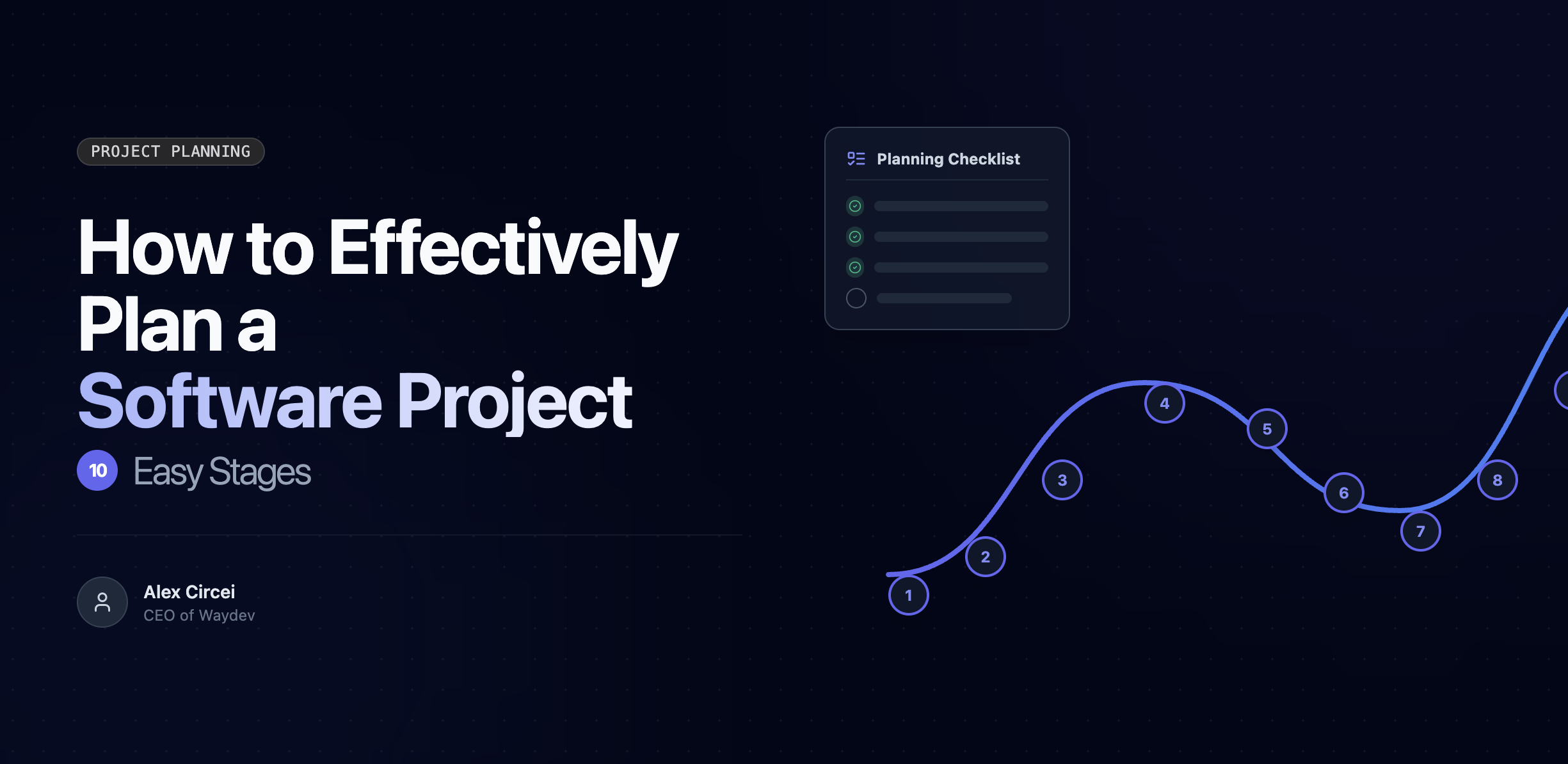 PROJECT PLANNING

How to Effectively Plan a Software Project

10 Easy Stages

Alex Circei
CEO of Waydev

Planning Checklist

1
2
3
4
5
6
7
8